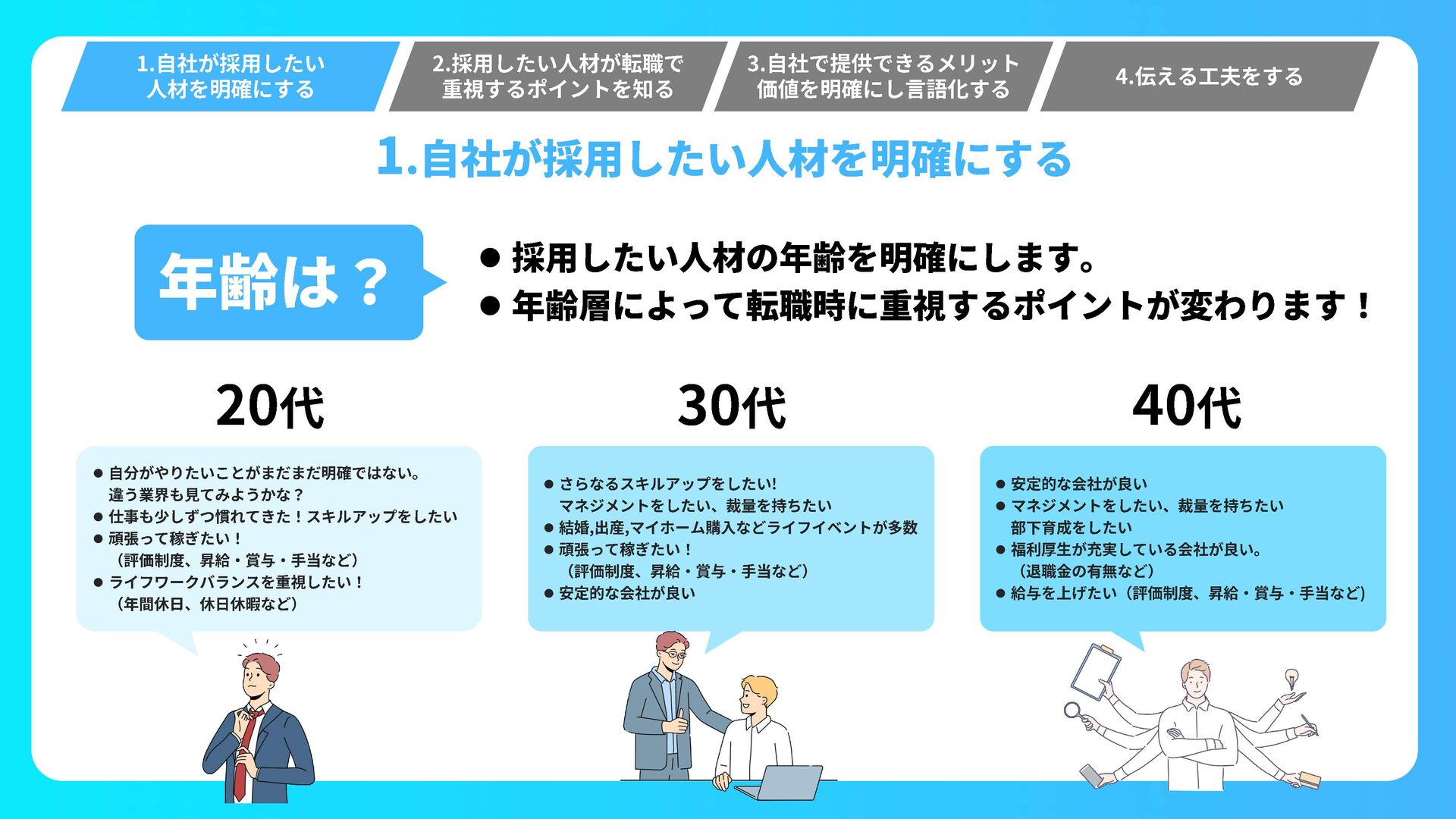 1.自社が採用したい人材を明確にする

2.採用したい人材が転職で重視するポイントを知る

3.自社で提供できるメリット価値を明確にし言語化する

4.伝える工夫をする

1.自社が採用したい人材を明確にする

年齢は？

● 採用したい人材の年齢を明確にします。
● 年齢層によって転職時に重視するポイントが変わります！

20代

● 自分がやりたいことがまだまだ明確ではない。違う業界も見てみようかな？
● 仕事も少しずつ慣れてきた！スキルアップをしたい
● 頑張って稼ぎたい！（評価制度、昇給・賞与・手当など）
● ライフワークバランスを重視したい！（年間休日、休日休暇など）

30代

● さらなるスキルアップをしたい! マネジメントをしたい、裁量を持ちたい
● 結婚,出産,マイホーム購入などライフイベントが多数
● 頑張って稼ぎたい！（評価制度、昇給・賞与・手当など）
● 安定的な会社が良い

40代

● 安定的な会社が良い
● マネジメントをしたい、裁量を持ちたい 部下育成をしたい
● 福利厚生が充実している会社が良い。（退職金の有無など）
● 給与を上げたい（評価制度、昇給・賞与・手当など）